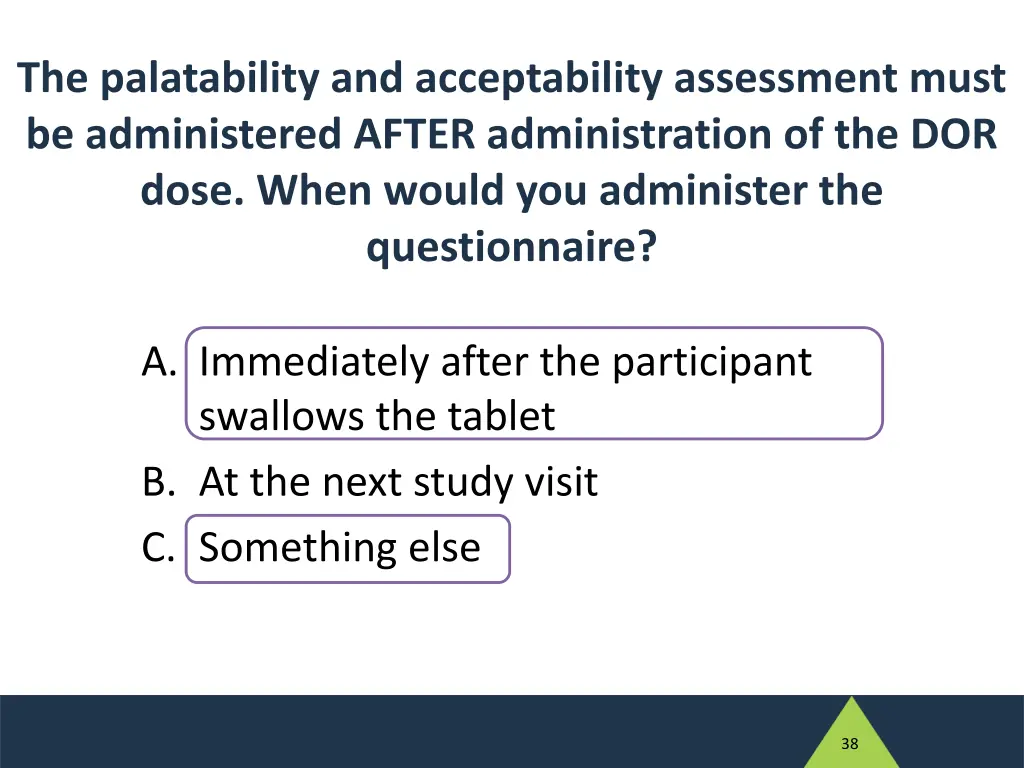 The palatability and acceptability assessment must be administered AFTER administration of the DOR dose. When would you administer the questionnaire?

A. Immediately after the participant swallows the tablet
B. At the next study visit
C. Something else

38